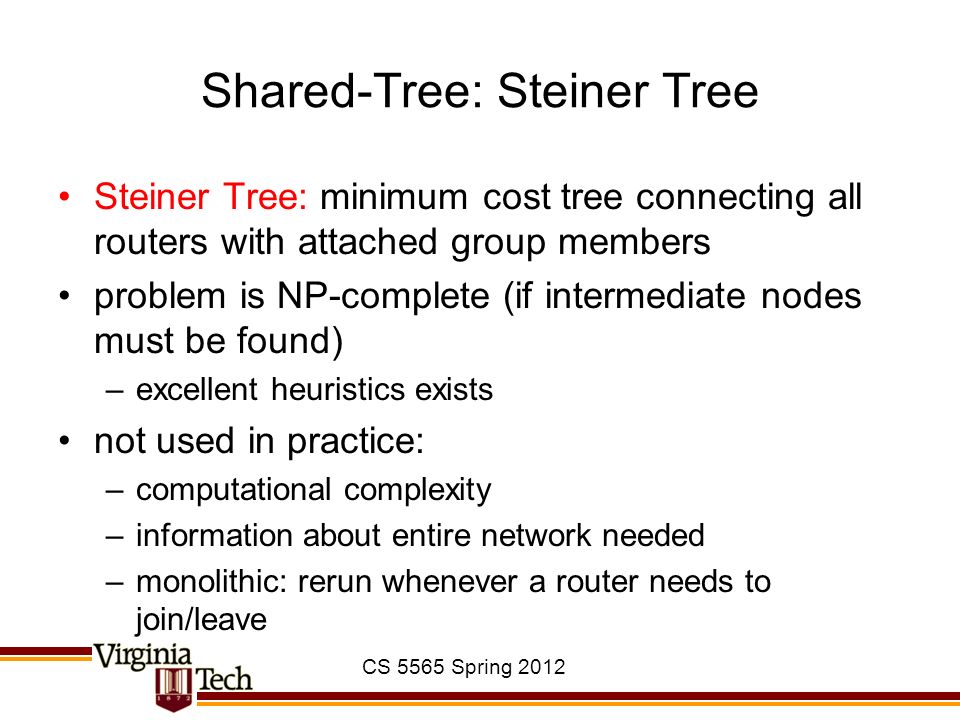 Shared-Tree: Steiner Tree

• Steiner Tree: minimum cost tree connecting all routers with attached group members

• problem is NP-complete (if intermediate nodes must be found)

– excellent heuristics exists

• not used in practice:

– computational complexity

– information about entire network needed

– monolithic: rerun whenever a router needs to join/leave

Virginia Tech 1872

CS 5565 Spring 2012